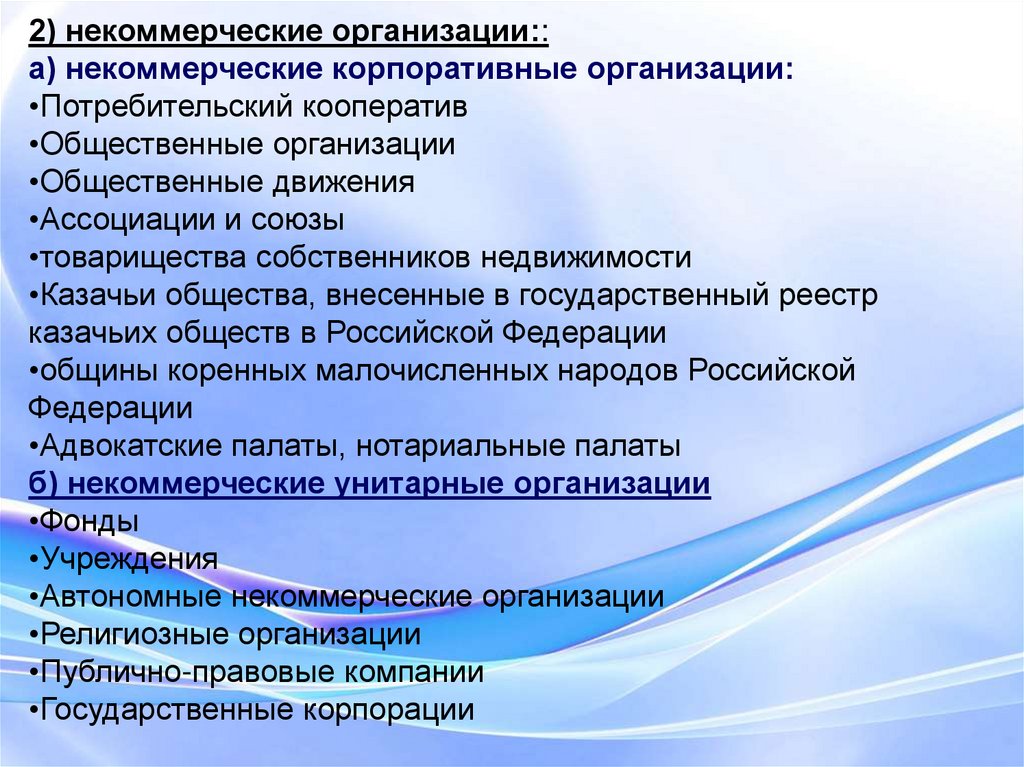 2) некоммерческие организации::
а) некоммерческие корпоративные организации:
•Потребительский кооператив
•Общественные организации
•Общественные движения
•Ассоциации и союзы
•товарищества собственников недвижимости
•Казачьи общества, внесенные в государственный реестр казачьих обществ в Российской Федерации
•общины коренных малочисленных народов Российской Федерации
•Адвокатские палаты, нотариальные палаты
б) некоммерческие унитарные организации
•Фонды
•Учреждения
•Автономные некоммерческие организации
•Религиозные организации
•Публично-правовые компании
•Государственные корпорации